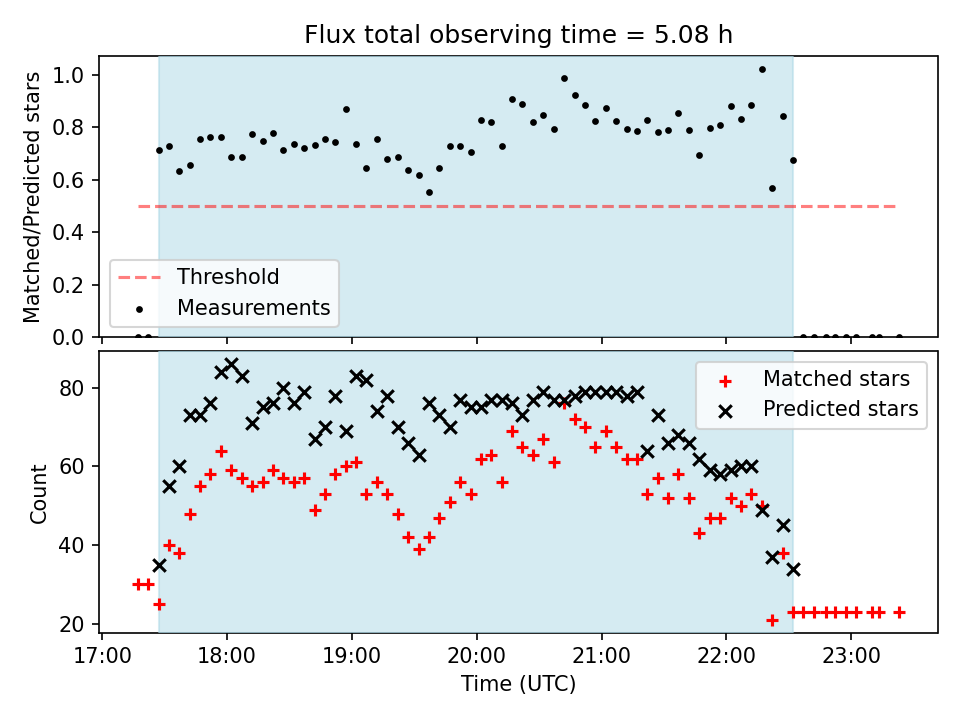 Flux total observing time = 5.08 h

Matched/Predicted stars

1.0
0.8
0.6
0.4
0.2
0.0

Threshold
Measurements

Count

80
60
40
20

Matched stars
Predicted stars

17:00
18:00
19:00
20:00
21:00
22:00
23:00

Time (UTC)